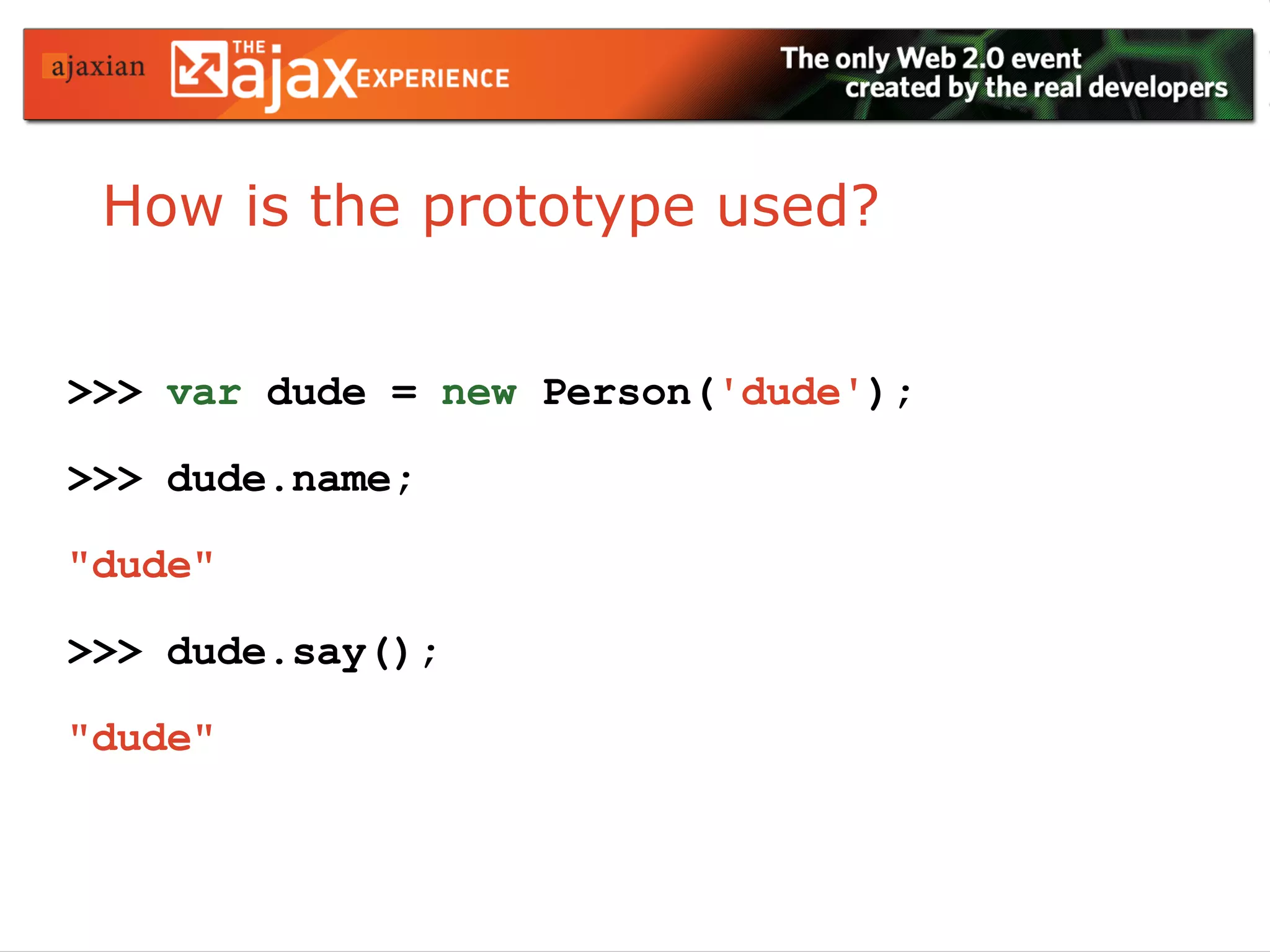 ajaxian THE ajax EXPERIENCE

The only Web 2.0 event created by the real developers

How is the prototype used?

>>> var dude = new Person('dude');

>>> dude.name;

"dude"

>>> dude.say();

"dude"